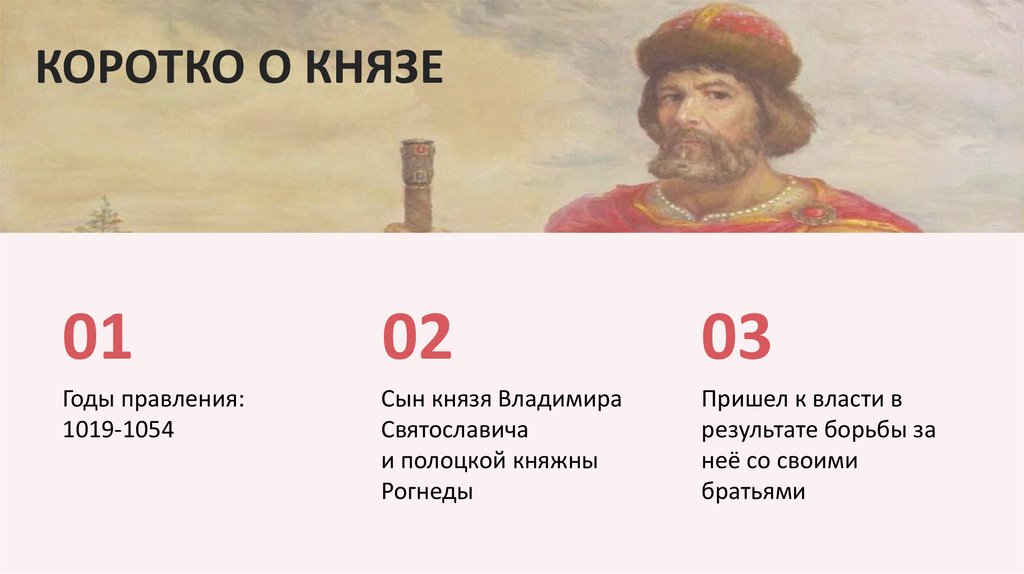 КОРОТКО О КНЯЗЕ

01

Годы правления: 1019-1054

02

Сын князя Владимира Святославича
и полоцкой княжны Рогнеды

03

Пришел к власти в результате борьбы за неё со своими братьями